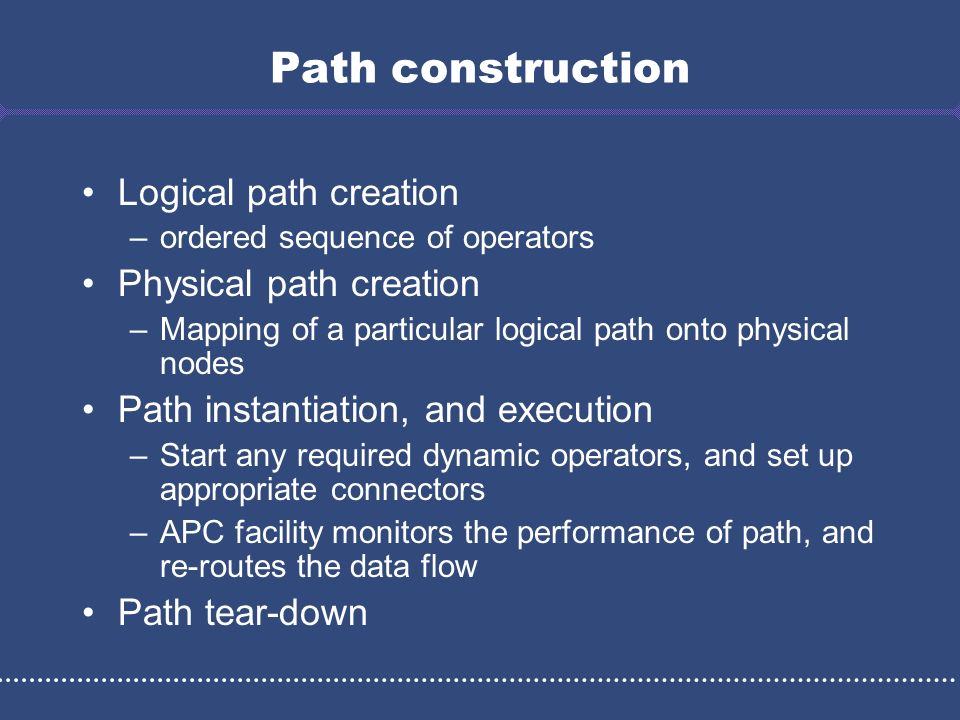 Path construction

• Logical path creation
  – ordered sequence of operators
• Physical path creation
  – Mapping of a particular logical path onto physical nodes
• Path instantiation, and execution
  – Start any required dynamic operators, and set up appropriate connectors
  – APC facility monitors the performance of path, and re-routes the data flow
• Path tear-down